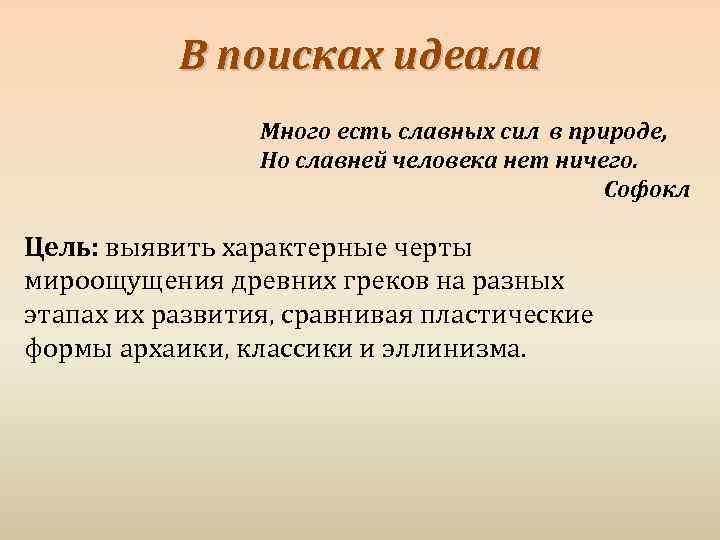 В поисках идеала

Много есть славных сил в природе,
Но славней человека нет ничего.
Софокл

Цель: выявить характерные черты мироощущения древних греков на разных этапах их развития, сравнивая пластические формы архаики, классики и эллинизма.